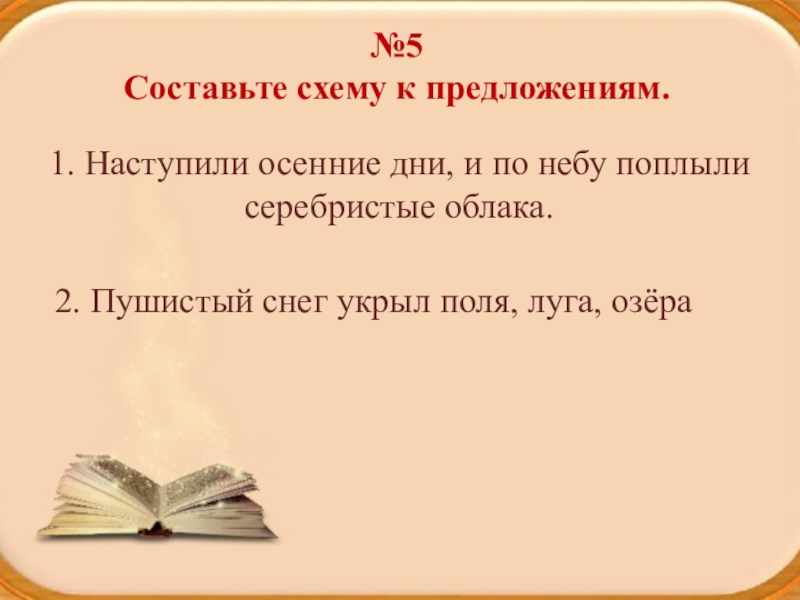 №5
Составьте схему к предложениям.

1. Наступили осенние дни, и по небу поплыли серебристые облака.

2. Пушистый снег укрыл поля, луга, озёра